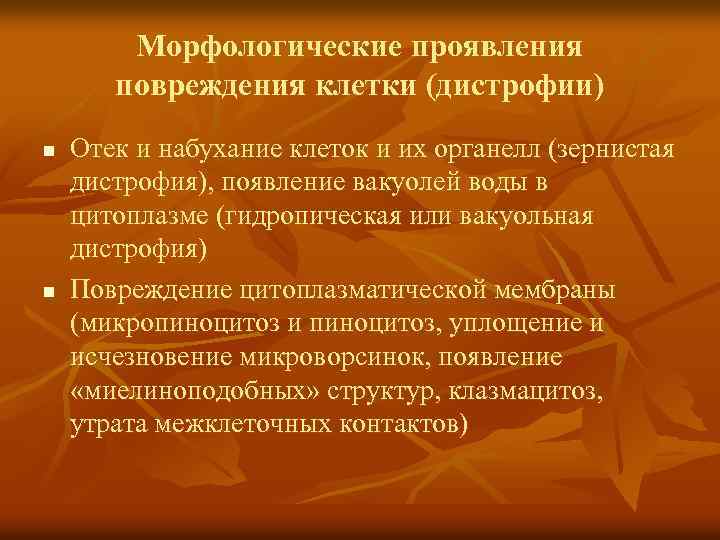 Морфологические проявления повреждения клетки (дистрофии)

■ Отек и набухание клеток и их органелл (зернистая дистрофия), появление вакуолей воды в цитоплазме (гидропическая или вакуольная дистрофия)

■ Повреждение цитоплазматической мембраны (микропиноцитоз и пиноцитоз, уплощение и исчезновение микроворсинок, появление «миелиноподобных» структур, клазмацитоз, утрата межклеточных контактов)